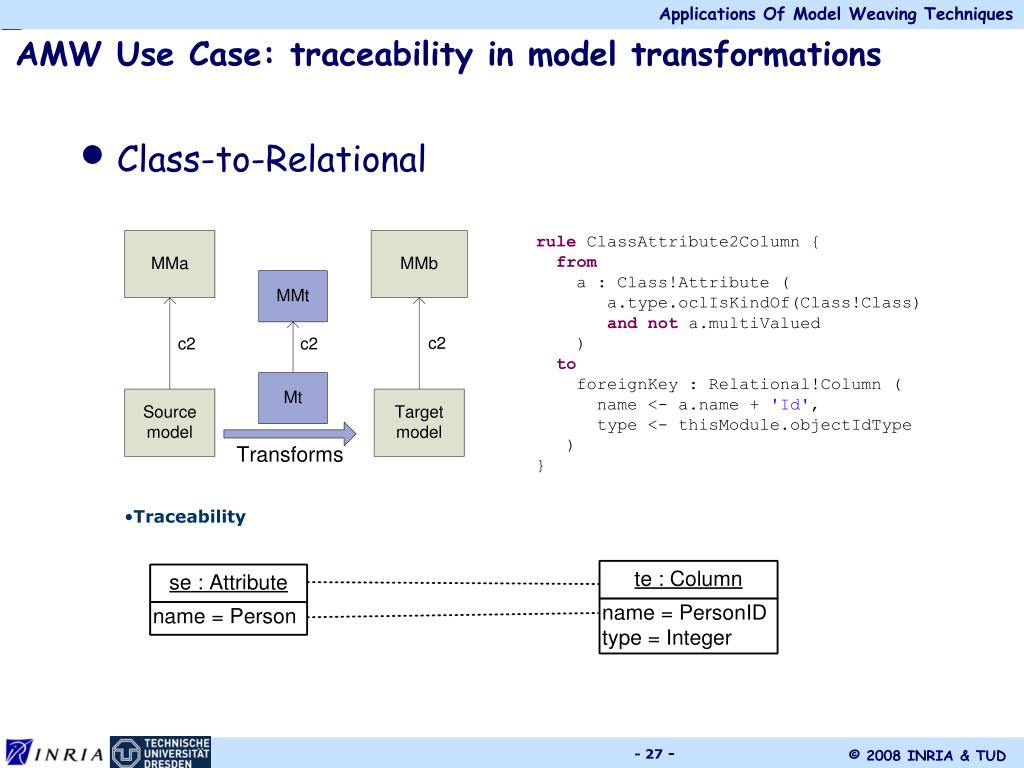 Applications Of Model Weaving Techniques

AMW Use Case: traceability in model transformations

• Class-to-Relational

MMa

MMt

MMb

c2

c2

c2

Source model

Mt

Target model

Transforms

rule ClassAttribute2Column {
from
a : Class!Attribute (
a.type.oclIsKindOf(Class!Class)
and not a.multiValued
)
to
foreignKey : Relational!Column (
name <- a.name + 'Id',
type <- thisModule.objectIdType
)
}

•Traceability

se : Attribute
name = Person

te : Column
name = PersonID
type = Integer

INRIA TECHNISCHE UNIVERSITÄT DRESDEN

- 27 -

© 2008 INRIA & TUD